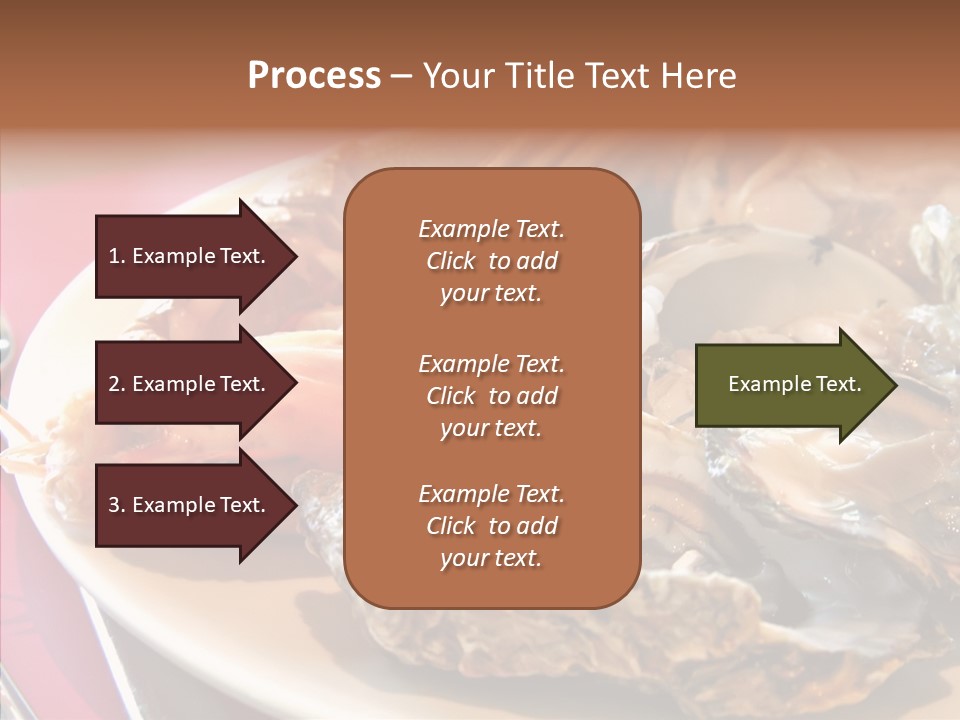 Process – Your Title Text Here

1. Example Text.

2. Example Text.

3. Example Text.

Example Text. Click to add your text.

Example Text. Click to add your text.

Example Text. Click to add your text.

Example Text.